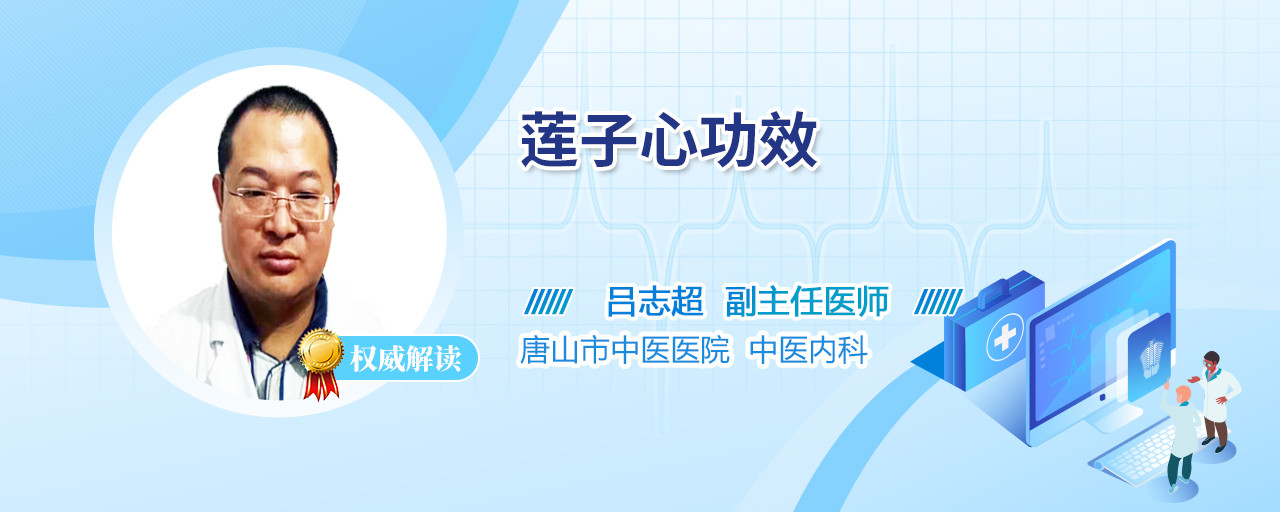 莲子心功效

吕志超 副主任医师

唐山市中医医院 中医内科

权威解读